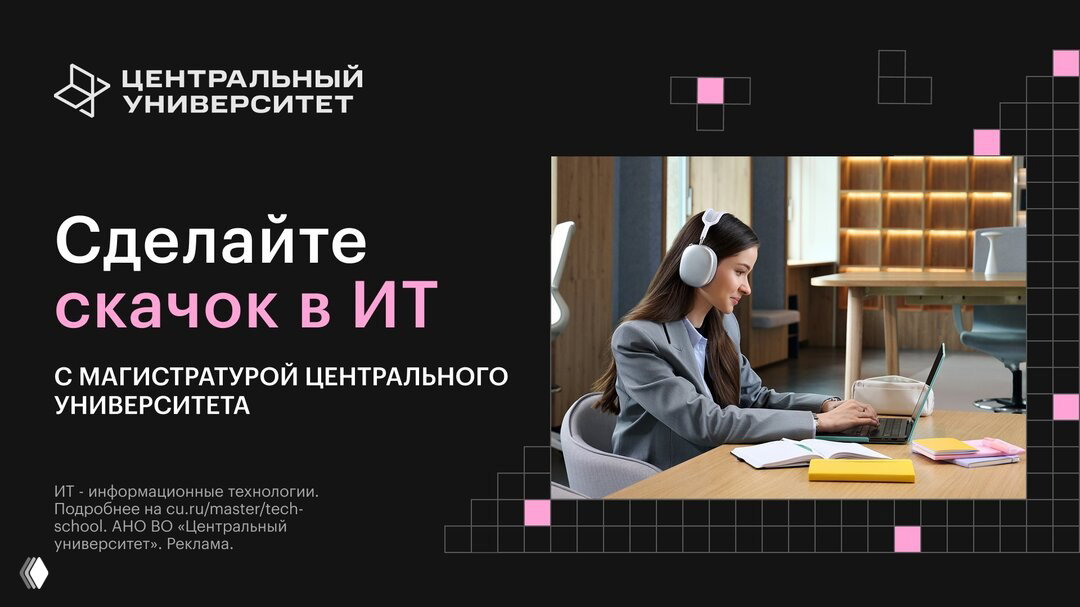 ЦЕНТРАЛЬНЫЙ УНИВЕРСИТЕТ

Сделайте скачок в ИТ

С МАГИСТРАТУРОЙ ЦЕНТРАЛЬНОГО УНИВЕРСИТЕТА

ИТ - информационные технологии. Подробнее на cu.ru/master/tech-school. АНО ВО «Центральный университет». Реклама.